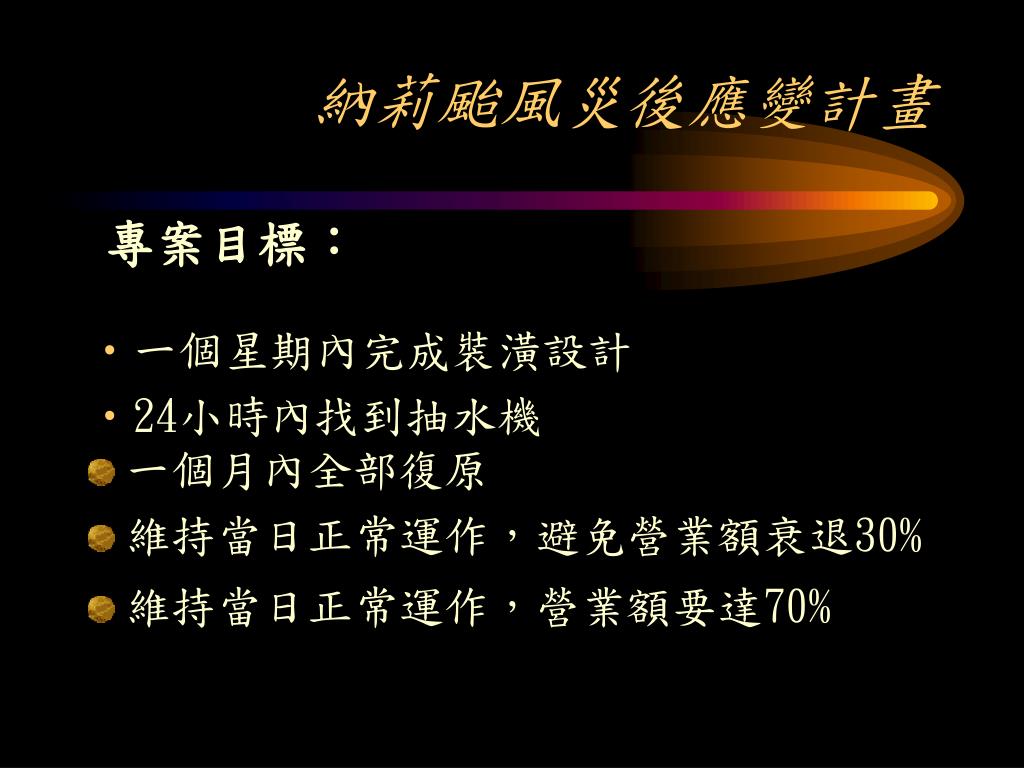 納莉颱風災後應變計畫

專案目標：

• 一個星期內完成裝潢設計

• 24小時內找到抽水機

一個月內全部復原

維持當日正常運作，避免營業額衰退30%

維持當日正常運作，營業額要達70%